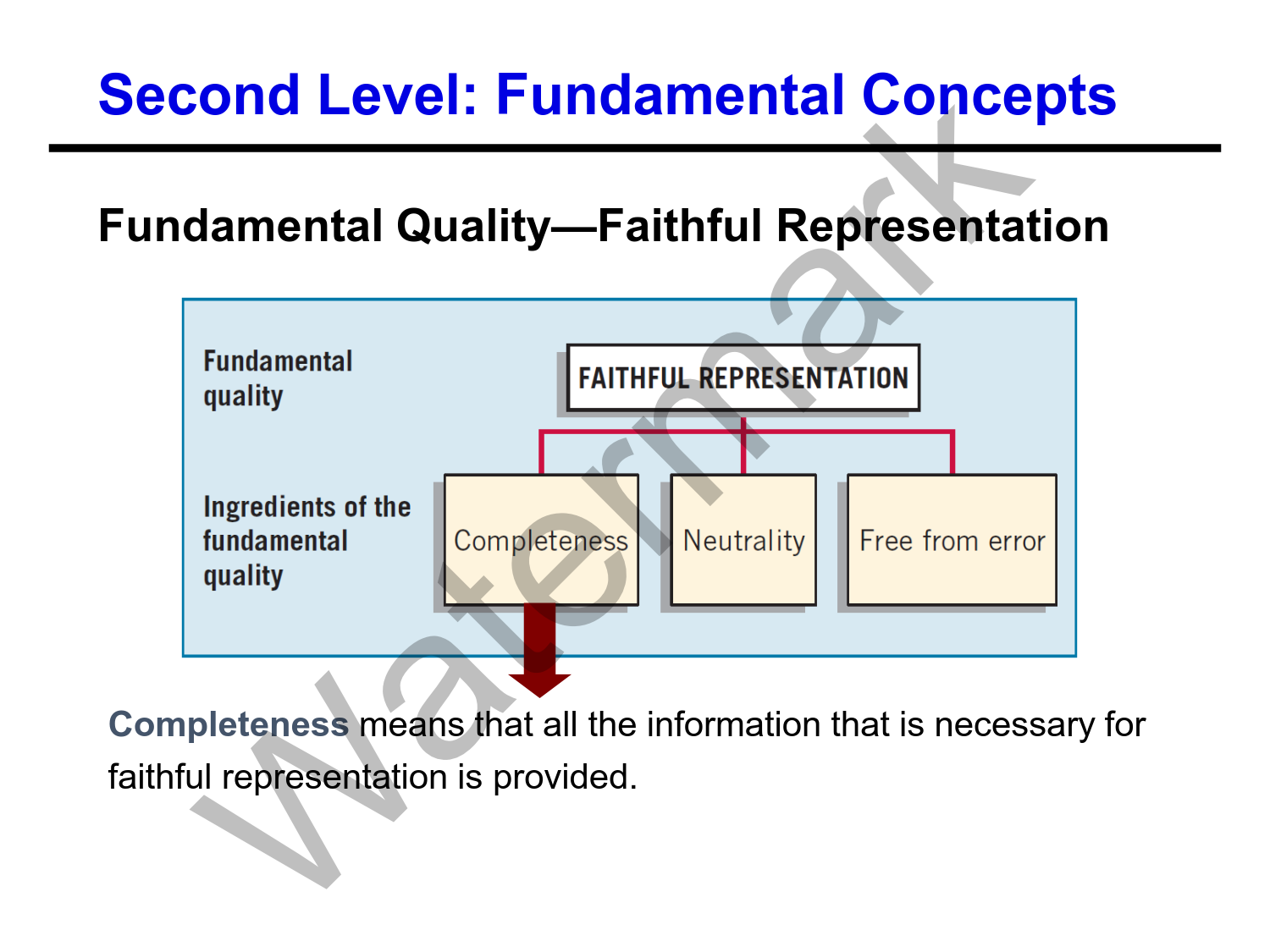 Second Level: Fundamental Concepts

Fundamental Quality—Faithful Representation

Fundamental quality

FAITHFUL REPRESENTATION

Ingredients of the fundamental quality

Completeness

Neutrality

Free from error

Completeness means that all the information that is necessary for faithful representation is provided.

Watermark